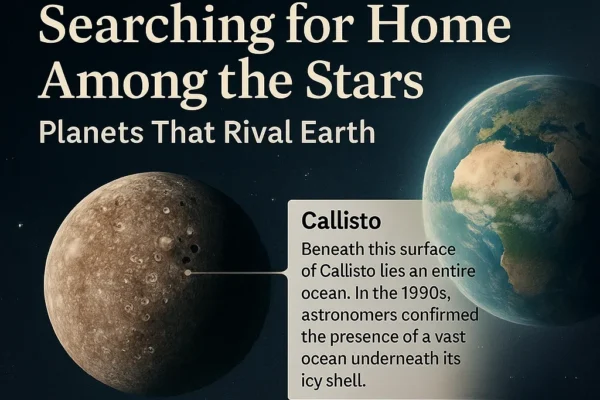 Searching for Home Among the Stars

Planets That Rival Earth

Callisto

Beneath this surface of Callisto lies an entire ocean. In the 1990s, astronomers confirmed the presence of a vast ocean underneath its icy shell.